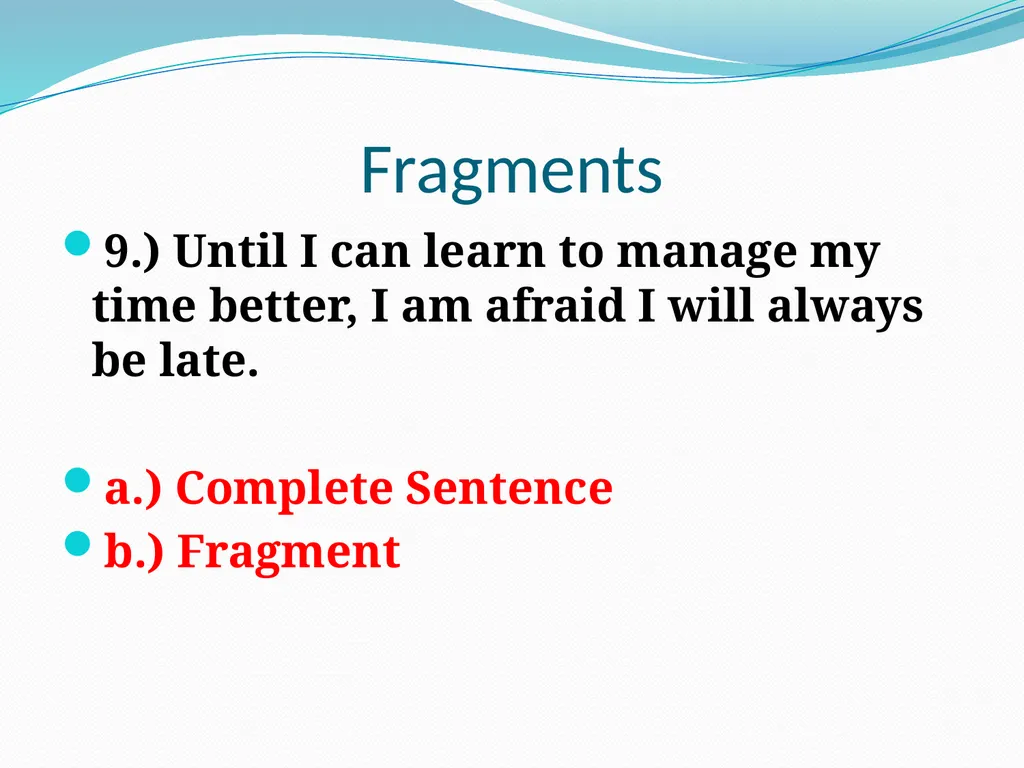 Fragments

9.) Until I can learn to manage my time better, I am afraid I will always be late.

a.) Complete Sentence
b.) Fragment